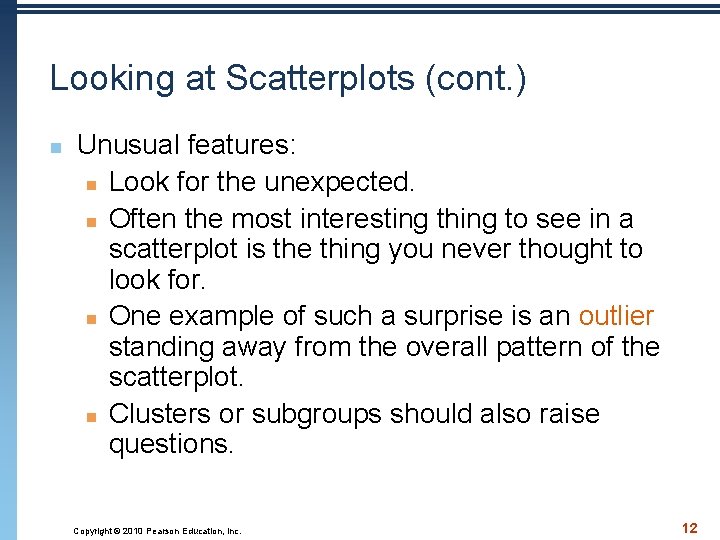 Looking at Scatterplots (cont.)

- Unusual features:
  - Look for the unexpected.
  - Often the most interesting thing to see in a scatterplot is the thing you never thought to look for.
  - One example of such a surprise is an outlier standing away from the overall pattern of the scatterplot.
  - Clusters or subgroups should also raise questions.

Copyright © 2010 Pearson Education, Inc.

12